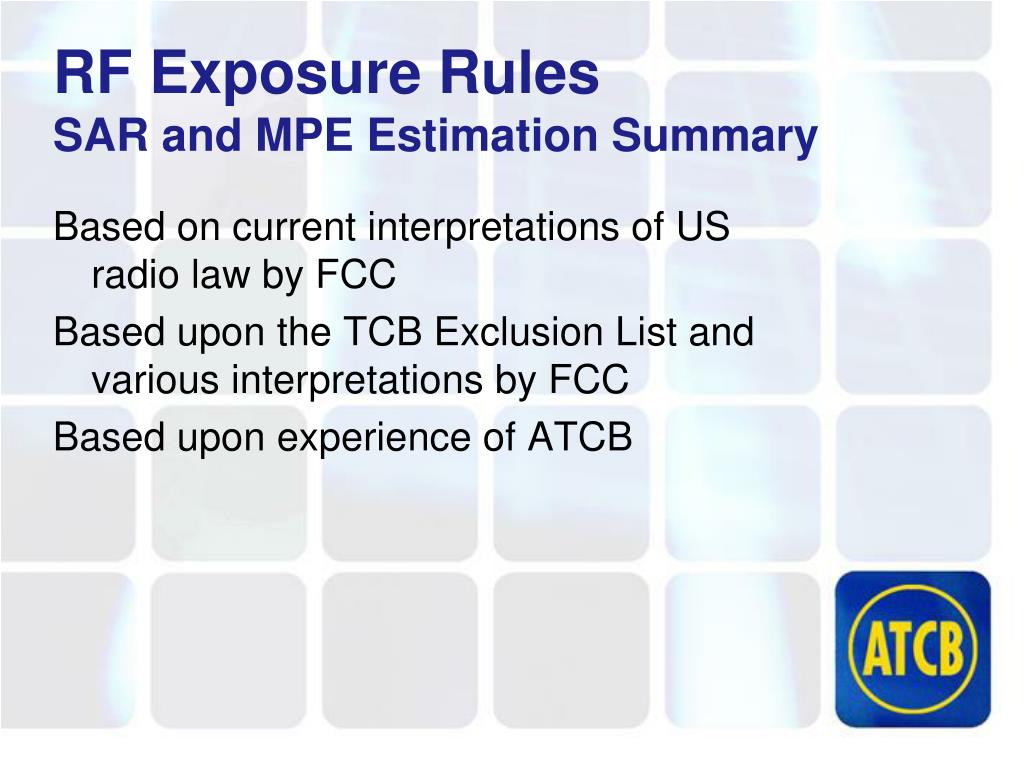 RF Exposure Rules
SAR and MPE Estimation Summary

Based on current interpretations of US radio law by FCC

Based upon the TCB Exclusion List and various interpretations by FCC

Based upon experience of ATCB

ATCB